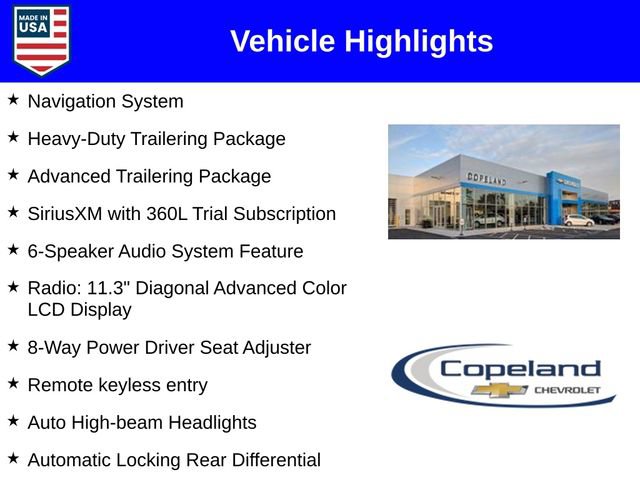 MADE IN USA

Vehicle Highlights

★ Navigation System

★ Heavy-Duty Trailering Package

★ Advanced Trailering Package

★ SiriusXM with 360L Trial Subscription

★ 6-Speaker Audio System Feature

★ Radio: 11.3" Diagonal Advanced Color LCD Display

★ 8-Way Power Driver Seat Adjuster

★ Remote keyless entry

★ Auto High-beam Headlights

★ Automatic Locking Rear Differential

COPELAND

Copeland
CHEVROLET